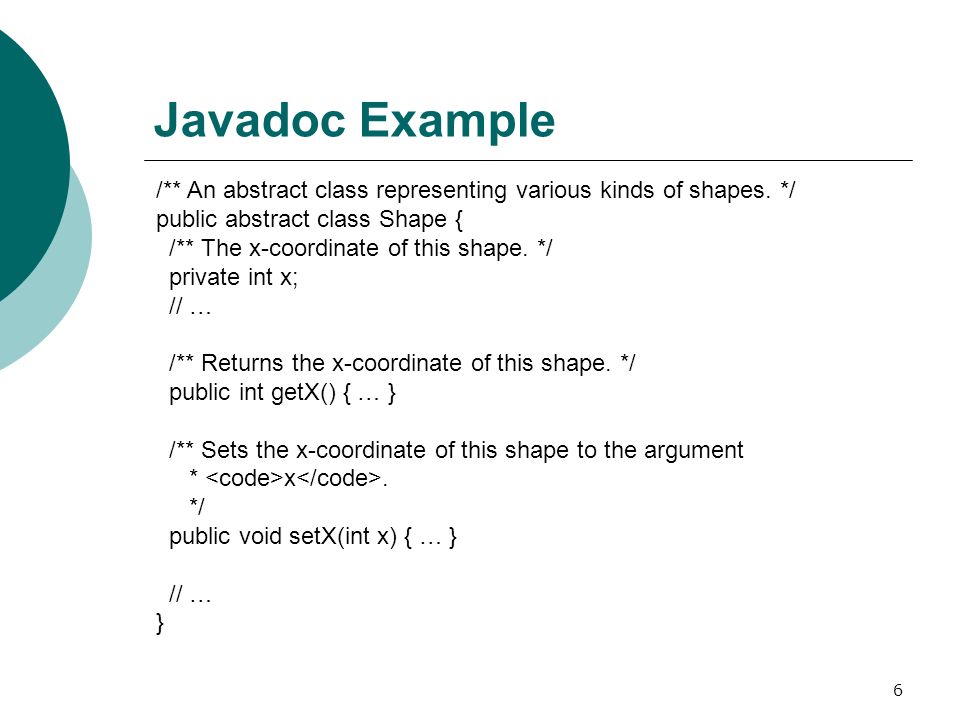 Javadoc Example

/** An abstract class representing various kinds of shapes. */
public abstract class Shape {
  /** The x-coordinate of this shape. */
  private int x;
  // …

  /** Returns the x-coordinate of this shape. */
  public int getX() { … }

  /** Sets the x-coordinate of this shape to the argument
    * <code>x</code>.
    */
  public void setX(int x) { … }

  // …
}

6